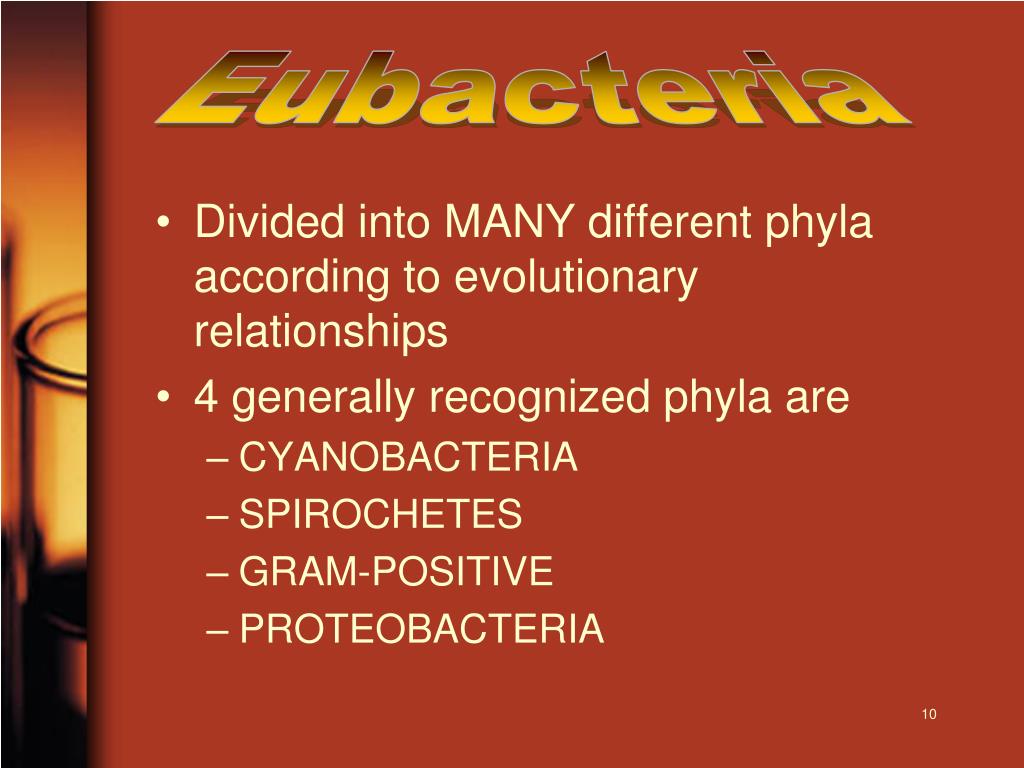 Eubacteria

• Divided into MANY different phyla according to evolutionary relationships
• 4 generally recognized phyla are
– CYANOBACTERIA
– SPIROCHETES
– GRAM-POSITIVE
– PROTEOBACTERIA

10